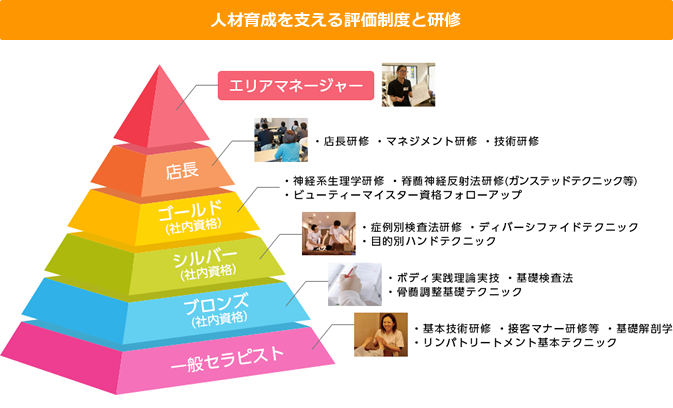 人材育成を支える評価制度と研修

エリアマネージャー

店長

・店長研修　・マネジメント研修　・技術研修

ゴールド
(社内資格)

・神経系生理学研修　・脊髄神経反射法研修(ガンステッドテクニック等)
・ビューティーマイスター資格フォローアップ

シルバー
(社内資格)

・症例別検査法研修　・ディバーシファイドテクニック
・目的別ハンドテクニック

ブロンズ
(社内資格)

・ボディ実践理論実技　・基礎検査法
・骨髄調整基礎テクニック

一般セラピスト

・基本技術研修　・接客マナー研修等　・基礎解剖学
・リンパトリートメント基本テクニック